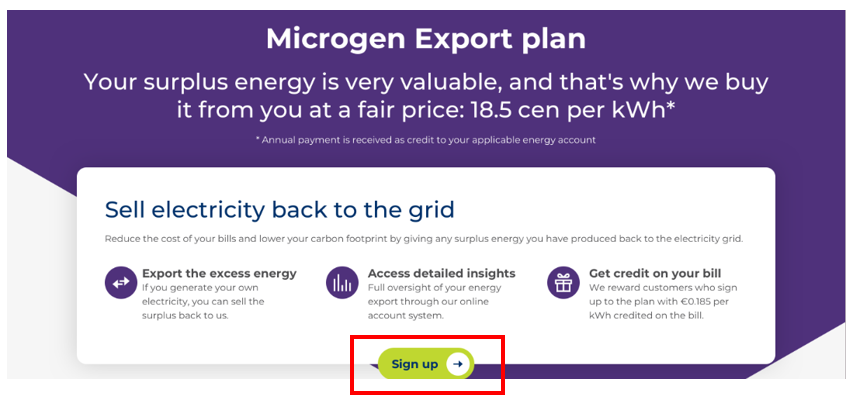 Microgen Export plan

Your surplus energy is very valuable, and that's why we buy it from you at a fair price: 18.5 cen per kWh*

* Annual payment is received as credit to your applicable energy account

Sell electricity back to the grid

Reduce the cost of your bills and lower your carbon footprint by giving any surplus energy you have produced back to the electricity grid.

Export the excess energy
If you generate your own electricity, you can sell the surplus back to us.

Access detailed insights
Full oversight of your energy export through our online account system.

Get credit on your bill
We reward customers who sign up to the plan with €0.185 per kWh credited on the bill.

Sign up